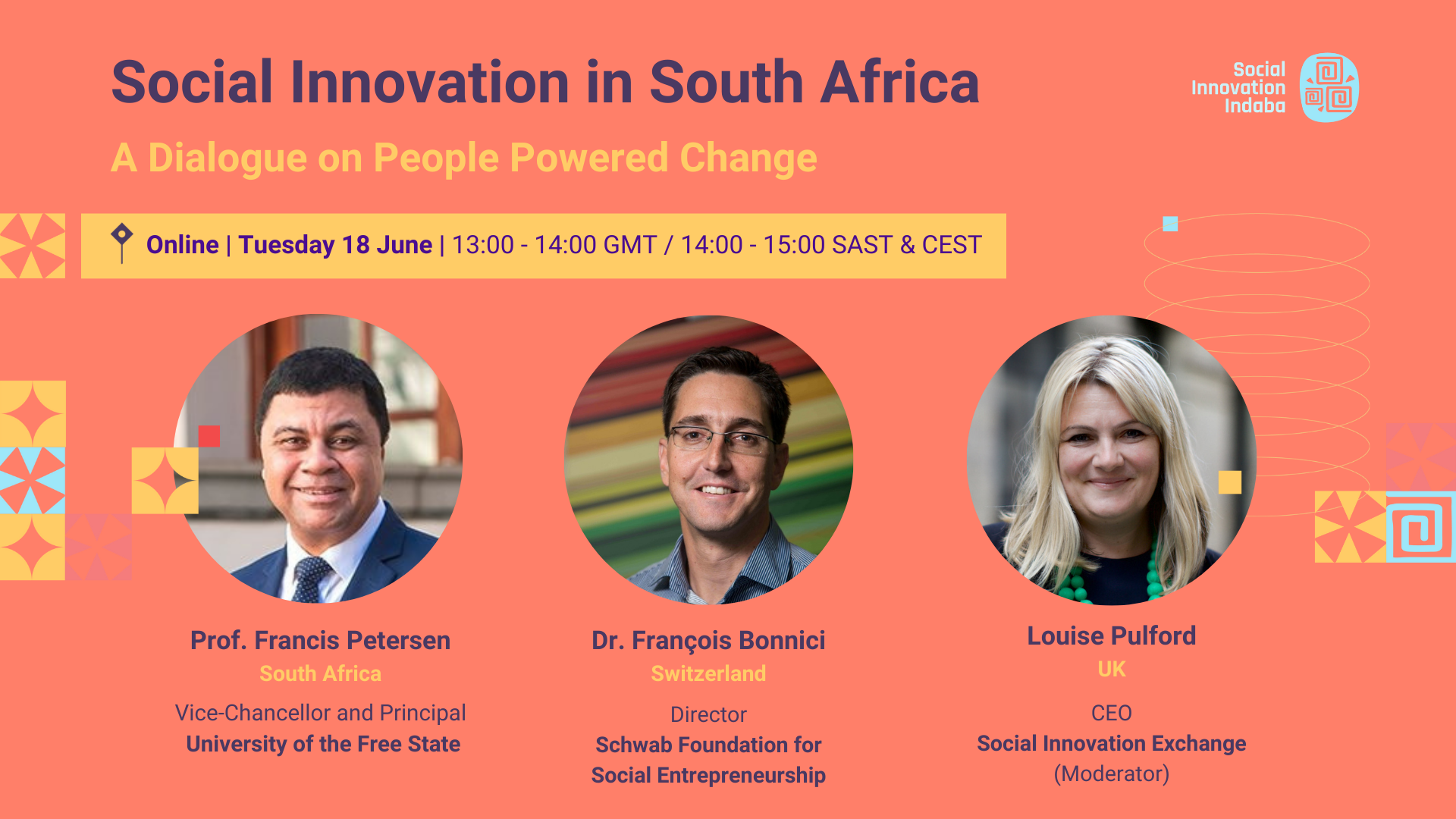 Social Innovation in South Africa

Social Innovation Indaba

A Dialogue on People Powered Change

Online | Tuesday 18 June | 13:00 - 14:00 GMT / 14:00 - 15:00 SAST & CEST

Prof. Francis Petersen
South Africa
Vice-Chancellor and Principal
University of the Free State

Dr. François Bonnici
Switzerland
Director
Schwab Foundation for Social Entrepreneurship

Louise Pulford
UK
CEO
Social Innovation Exchange
(Moderator)